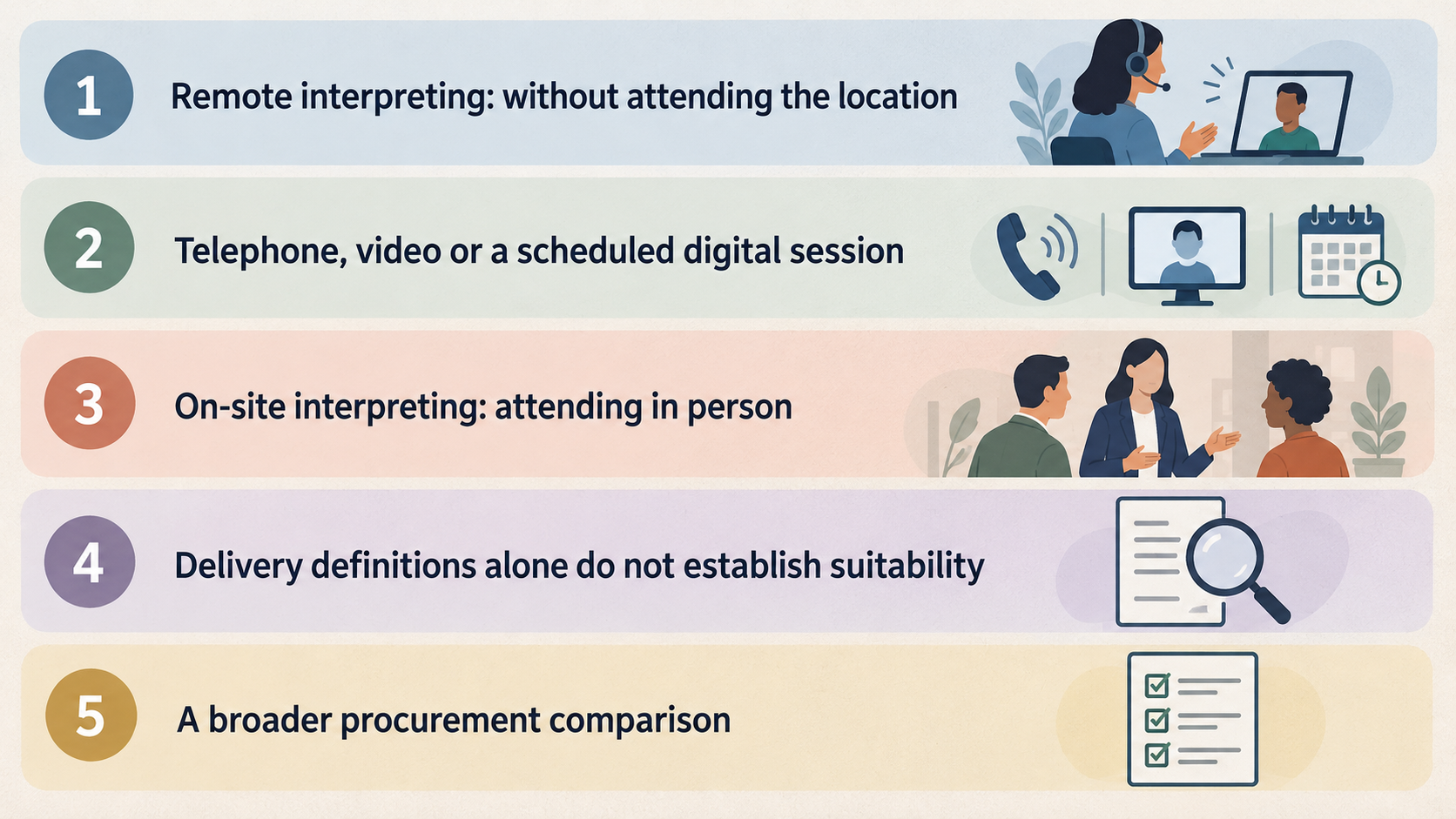 1 Remote interpreting: without attending the location

2 Telephone, video or a scheduled digital session

3 On-site interpreting: attending in person

4 Delivery definitions alone do not establish suitability

5 A broader procurement comparison